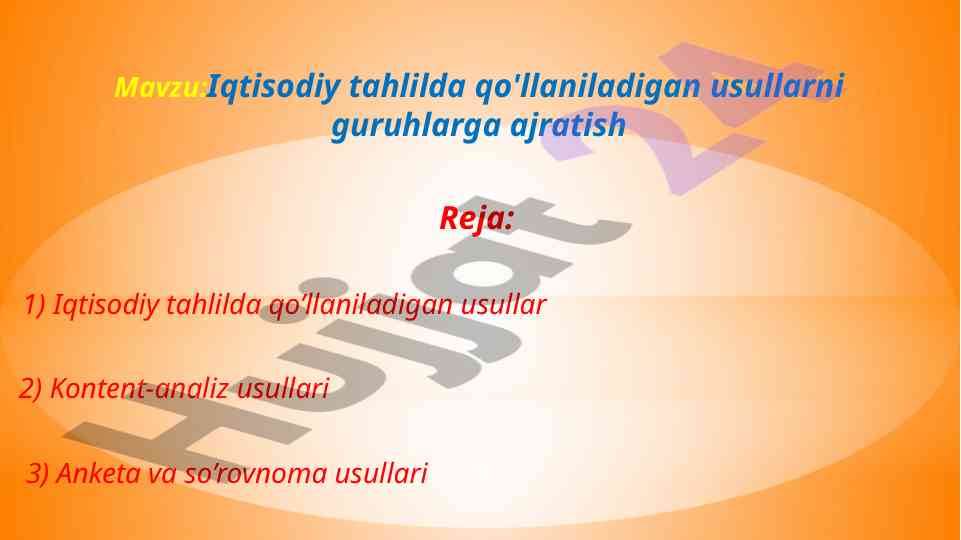 Mavzu:Iqtisodiy tahlilda qo'llaniladigan usullarni guruhlarga ajratish

Reja:

1) Iqtisodiy tahlilda qo’llaniladigan usullar

2) Kontent-analiz usullari

3) Anketa va so’rovnoma usullari

Hujjat 24